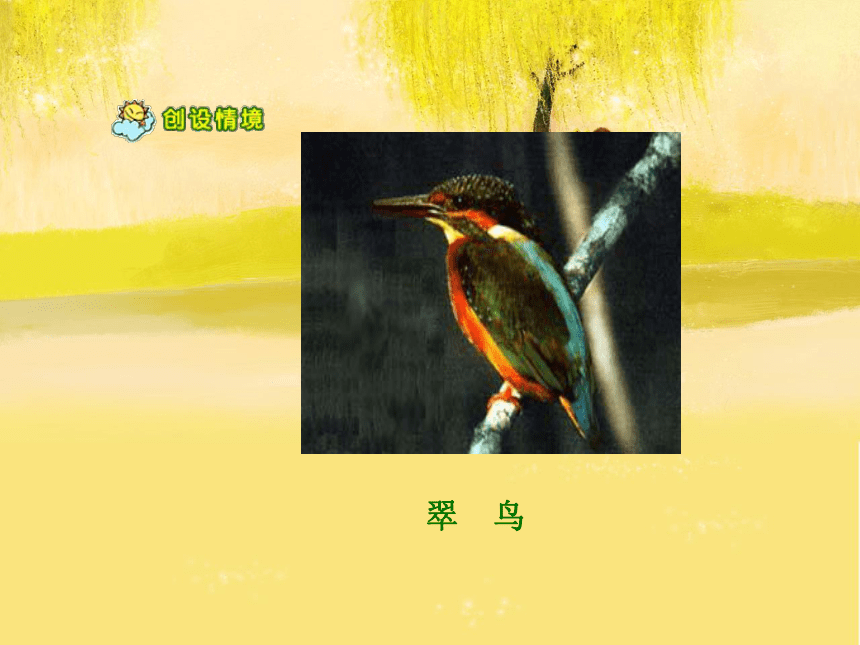 创设情境

翠 鸟